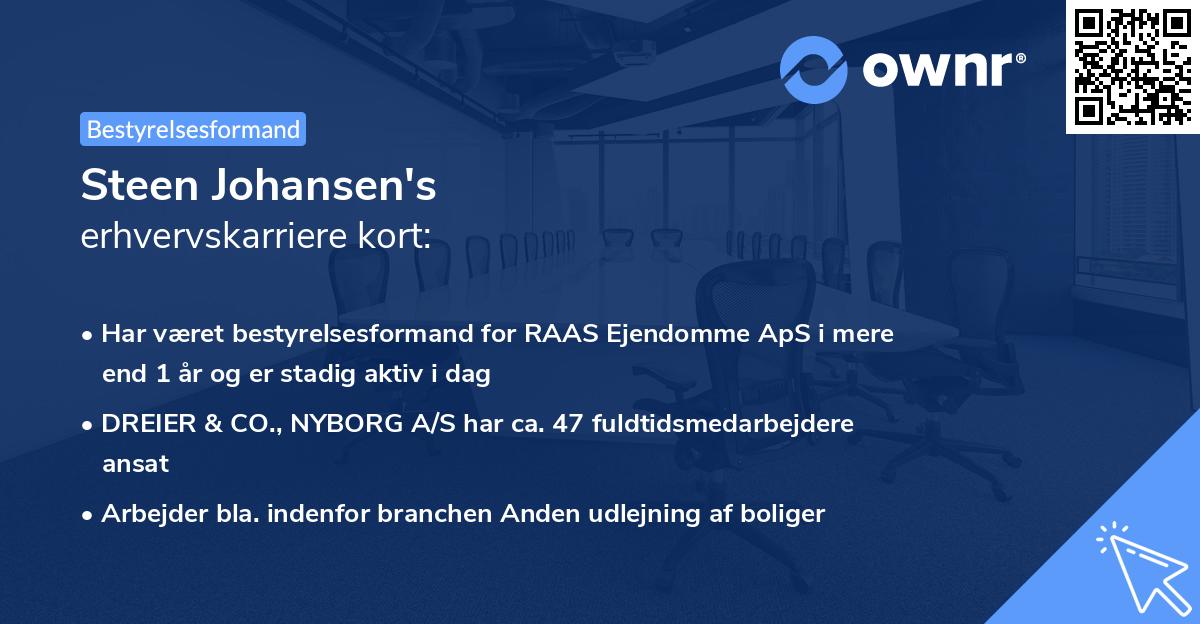 ownr®

Bestyrelsesformand

Steen Johansen's
erhvervskarriere kort:

• Har været bestyrelsesformand for RAAS Ejendomme ApS i mere end 1 år og er stadig aktiv i dag

• DREIER & CO., NYBORG A/S har ca. 47 fuldtidsmedarbejdere ansat

• Arbejder bla. indenfor branchen Anden udlejning af boliger